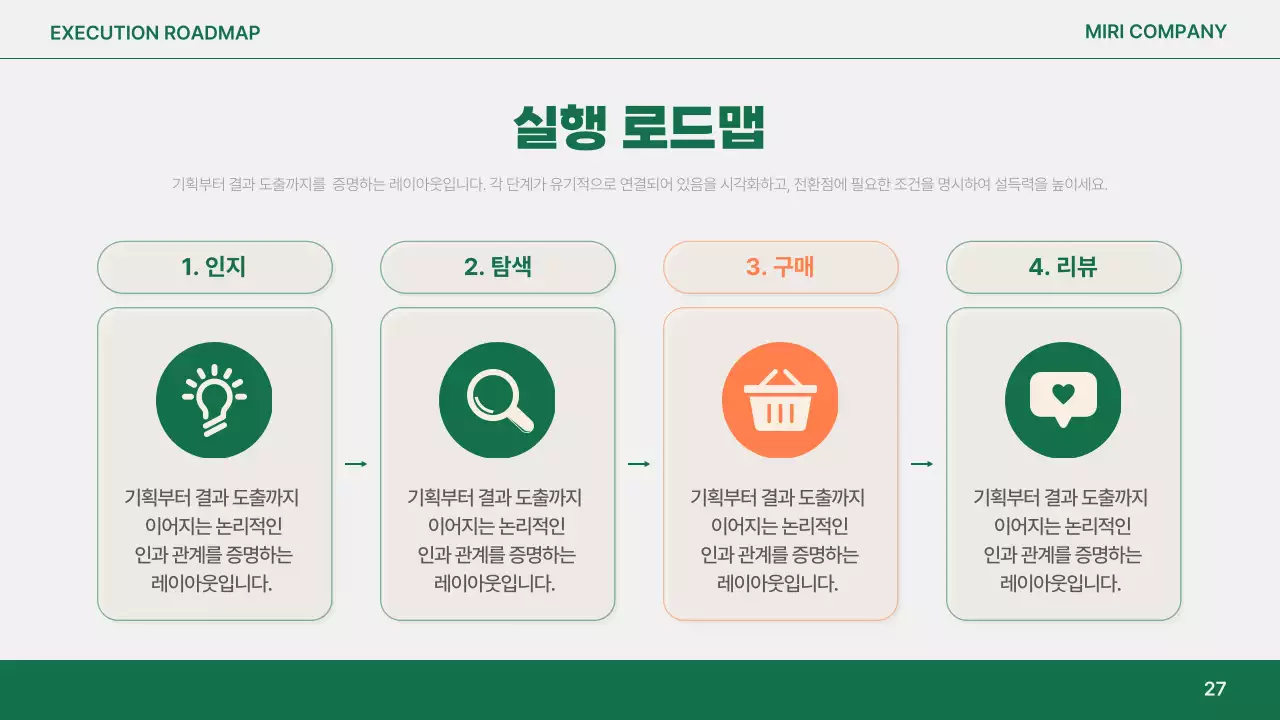 EXECUTION ROADMAP

MIRI COMPANY

실행 로드맵

기획부터 결과 도출까지를 증명하는 레이아웃입니다. 각 단계가 유기적으로 연결되어 있음을 시각화하고, 전환점에 필요한 조건을 명시하여 설득력을 높이세요.

1. 인지

기획부터 결과 도출까지 이어지는 논리적인 인과 관계를 증명하는 레이아웃입니다.

2. 탐색

기획부터 결과 도출까지 이어지는 논리적인 인과 관계를 증명하는 레이아웃입니다.

3. 구매

기획부터 결과 도출까지 이어지는 논리적인 인과 관계를 증명하는 레이아웃입니다.

4. 리뷰

기획부터 결과 도출까지 이어지는 논리적인 인과 관계를 증명하는 레이아웃입니다.

27